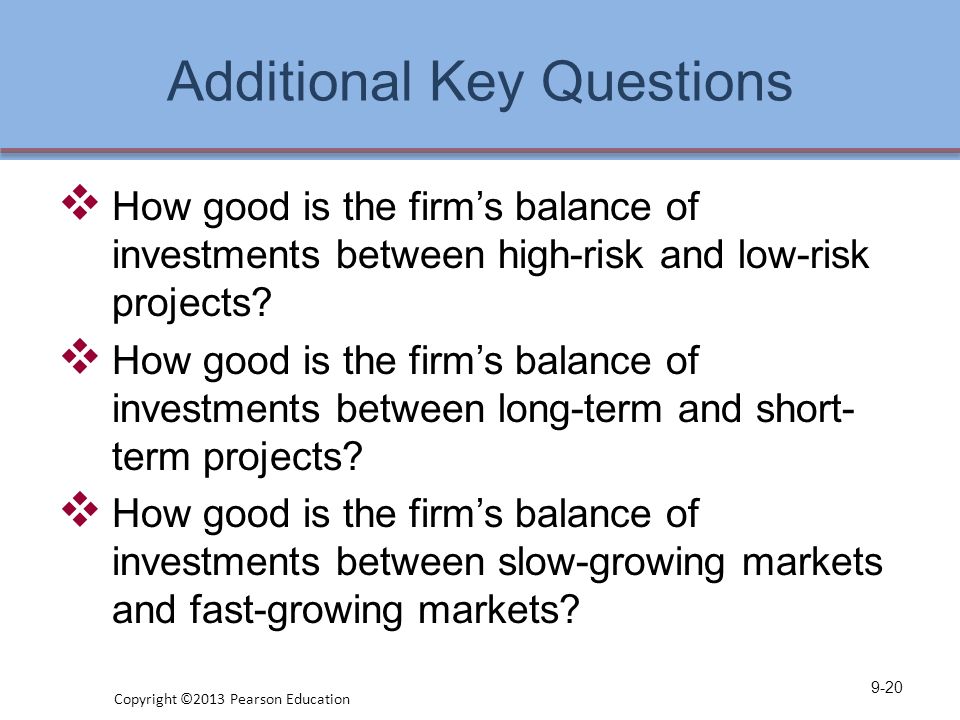 Additional Key Questions

❖ How good is the firm’s balance of investments between high-risk and low-risk projects?

❖ How good is the firm’s balance of investments between long-term and short-term projects?

❖ How good is the firm’s balance of investments between slow-growing markets and fast-growing markets?

Copyright ©2013 Pearson Education

9-20